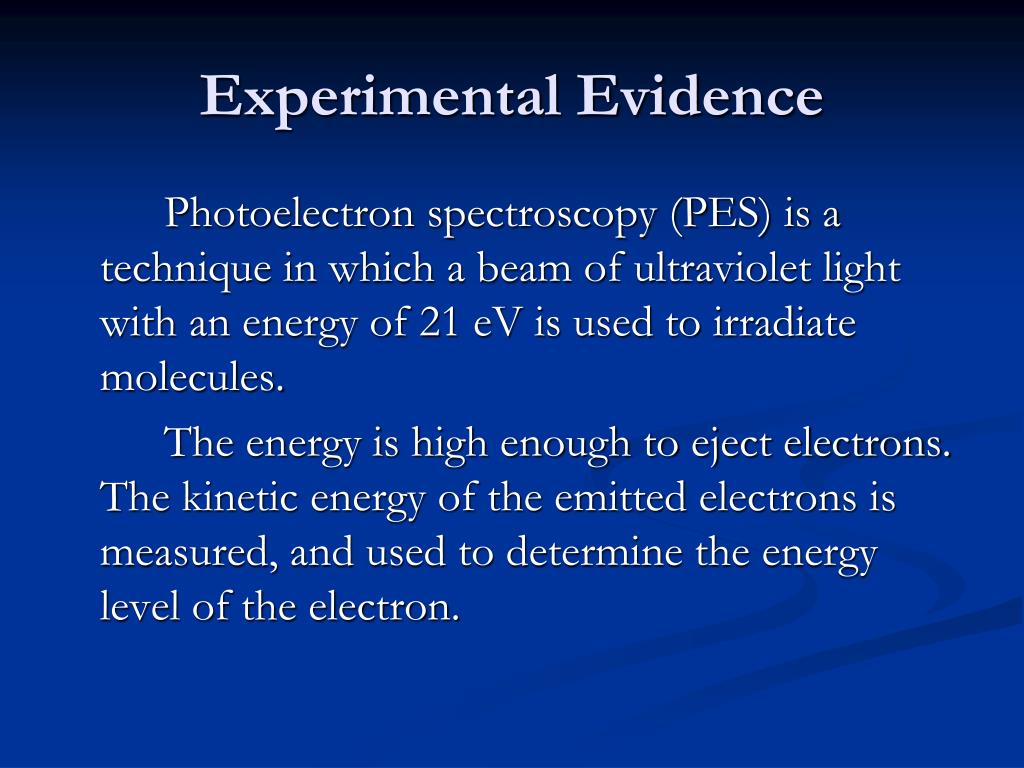 Experimental Evidence

Photoelectron spectroscopy (PES) is a technique in which a beam of ultraviolet light with an energy of 21 eV is used to irradiate molecules.

The energy is high enough to eject electrons. The kinetic energy of the emitted electrons is measured, and used to determine the energy level of the electron.